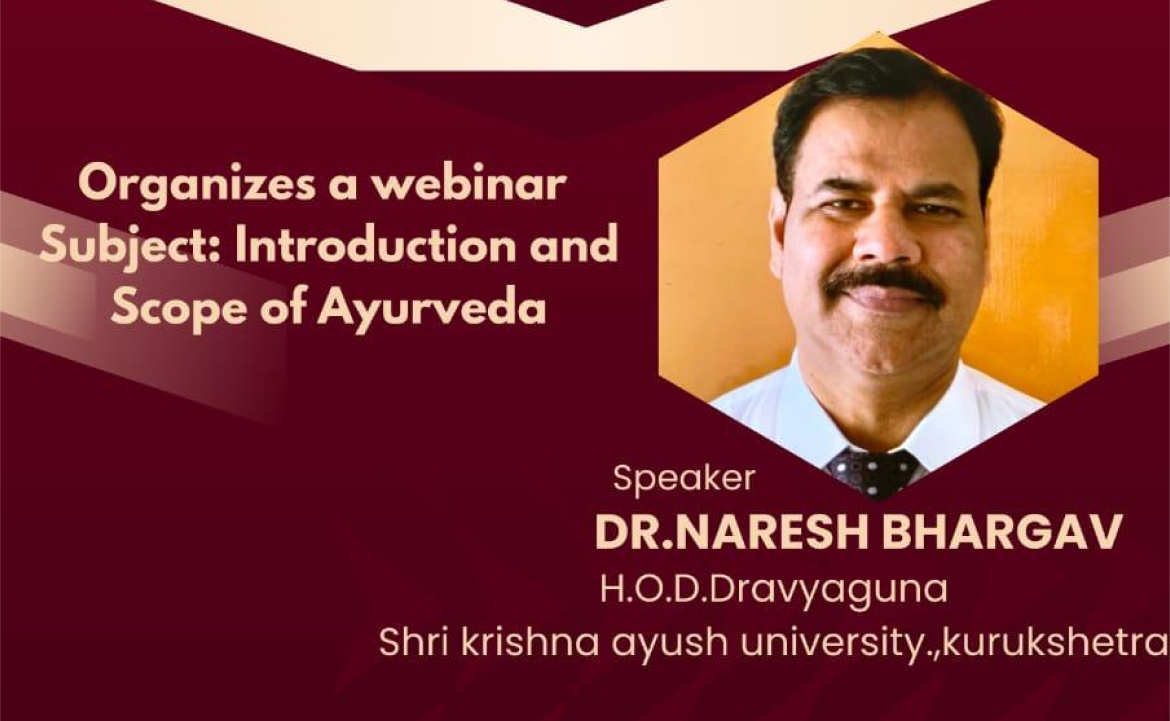 Organizes a webinar
Subject: Introduction and Scope of Ayurveda

Speaker
DR.NARESH BHARGAV
H.O.D.Dravyaguna
Shri krishna ayush university.,kurukshetra